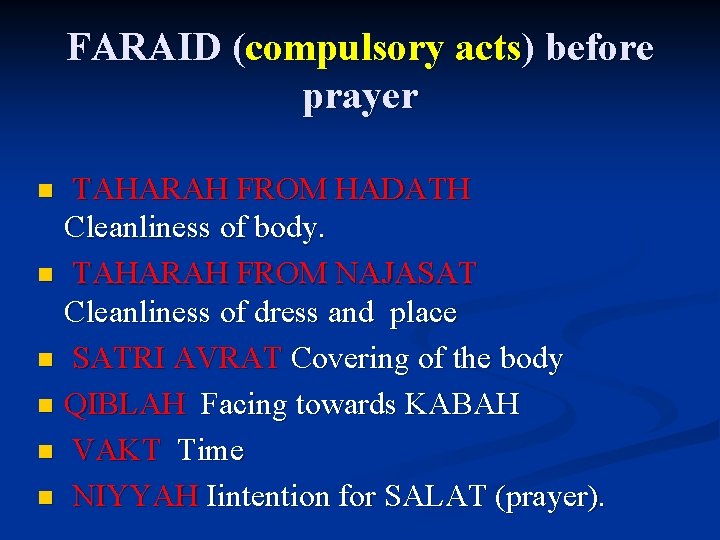 FARAID (compulsory acts) before prayer

- TAHARAH FROM HADATH Cleanliness of body.
- TAHARAH FROM NAJASAT Cleanliness of dress and place
- SATRI AVRAT Covering of the body
- QIBLAH Facing towards KABAH
- VAKT Time
- NIYYAH Iintention for SALAT (prayer).